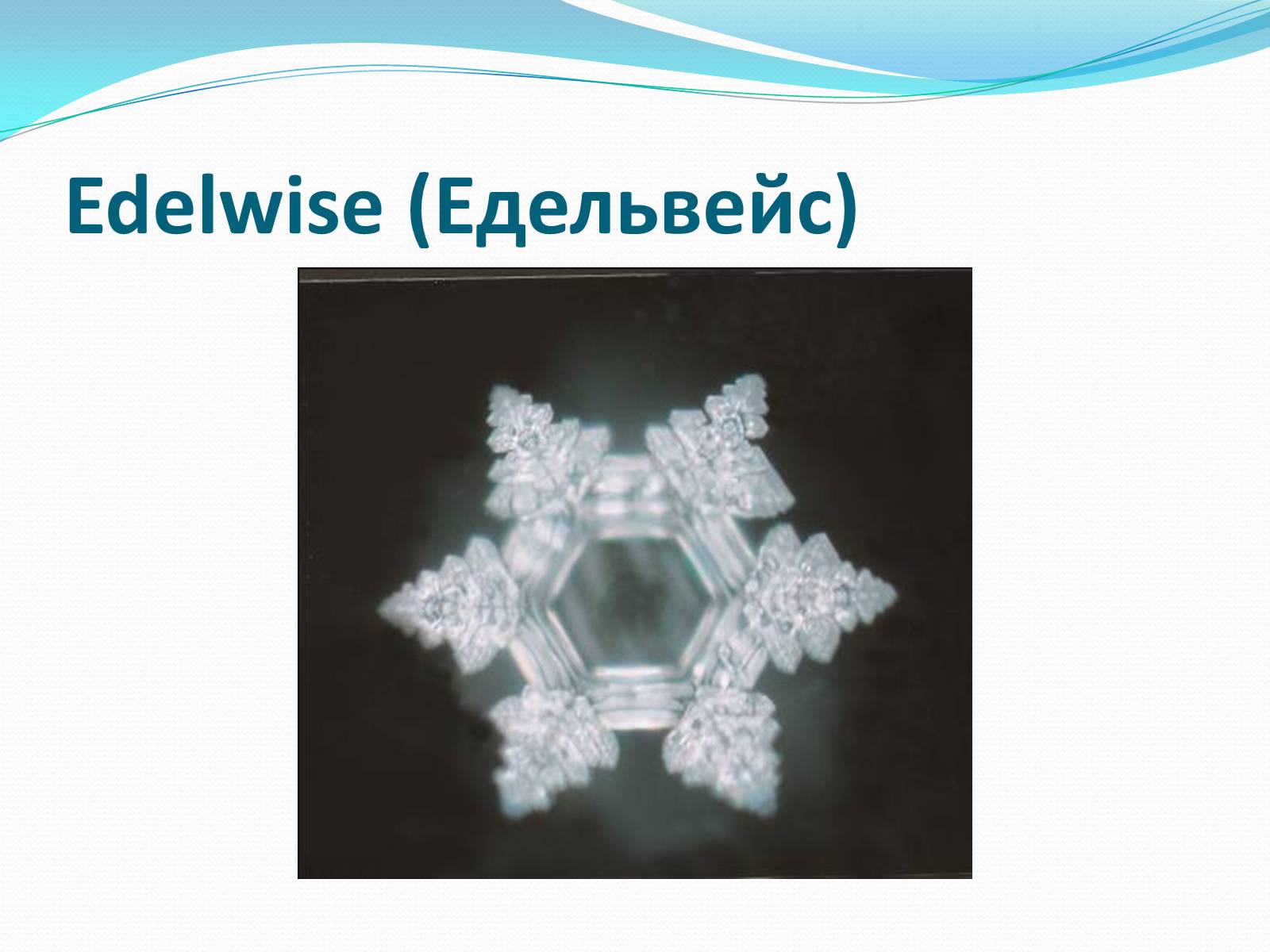 Edelwise (Едельвейс)